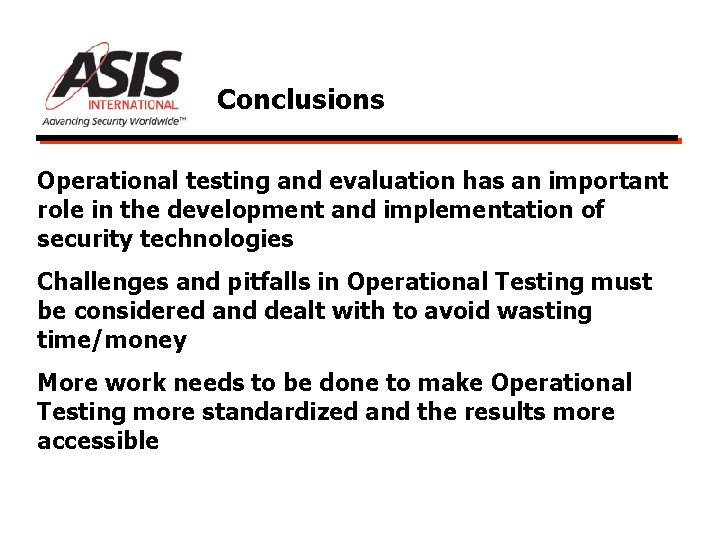 ASIS INTERNATIONAL
Advancing Security Worldwide™

Conclusions

Operational testing and evaluation has an important role in the development and implementation of security technologies

Challenges and pitfalls in Operational Testing must be considered and dealt with to avoid wasting time/money

More work needs to be done to make Operational Testing more standardized and the results more accessible